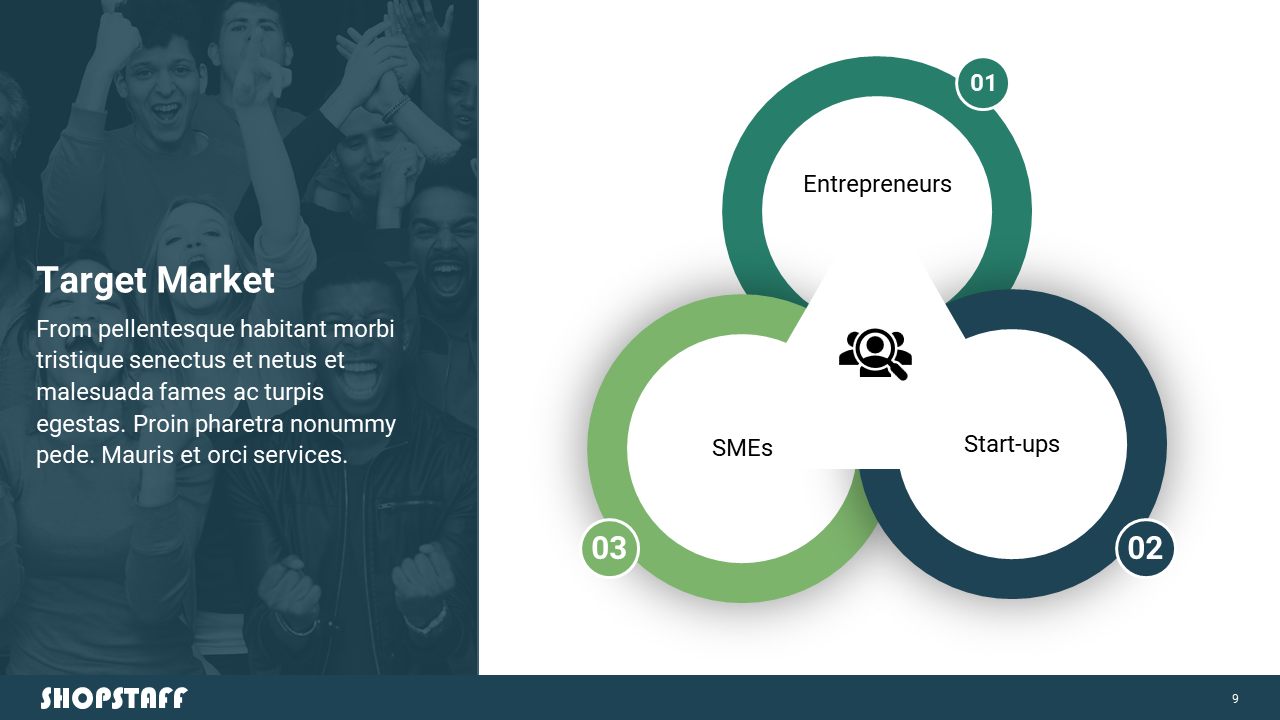 Target Market

From pellentesque habitant morbi tristique senectus et netus et malesuada fames ac turpis egestas. Proin pharetra nonummy pede. Mauris et orci services.

01
Entrepreneurs

02
Start-ups

03
SMEs

SHOPSTAFF

9